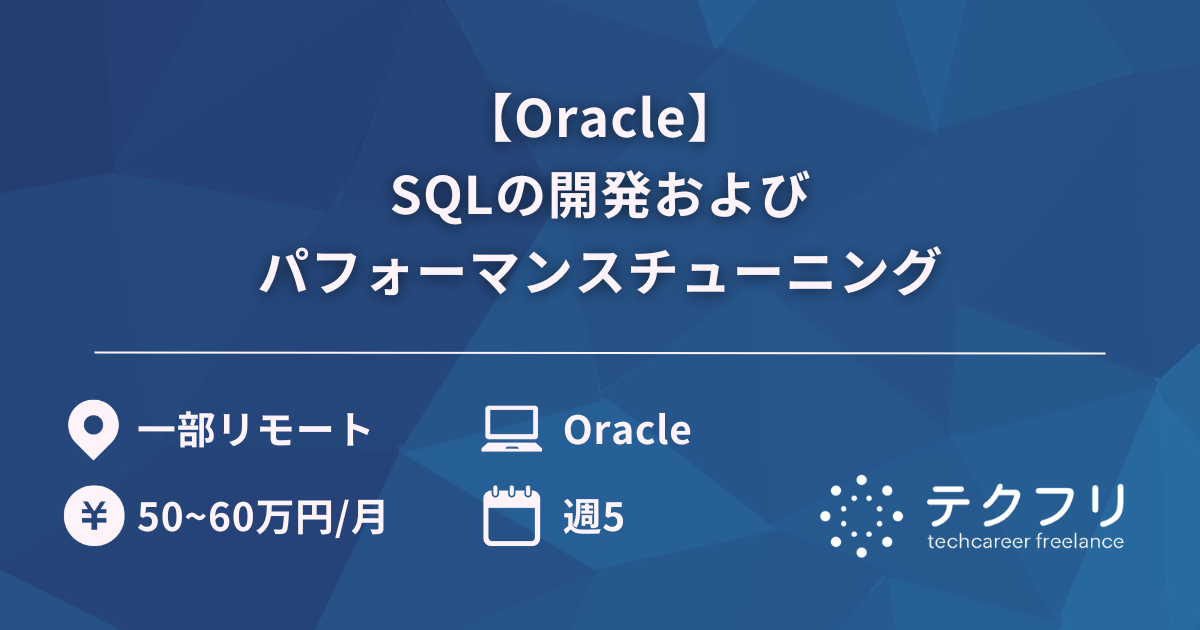 【Oracle】
SQLの開発および
パフォーマンスチューニング

一部リモート

Oracle

¥

50~60万円/月

週5

テクフリ
techcareer freelance